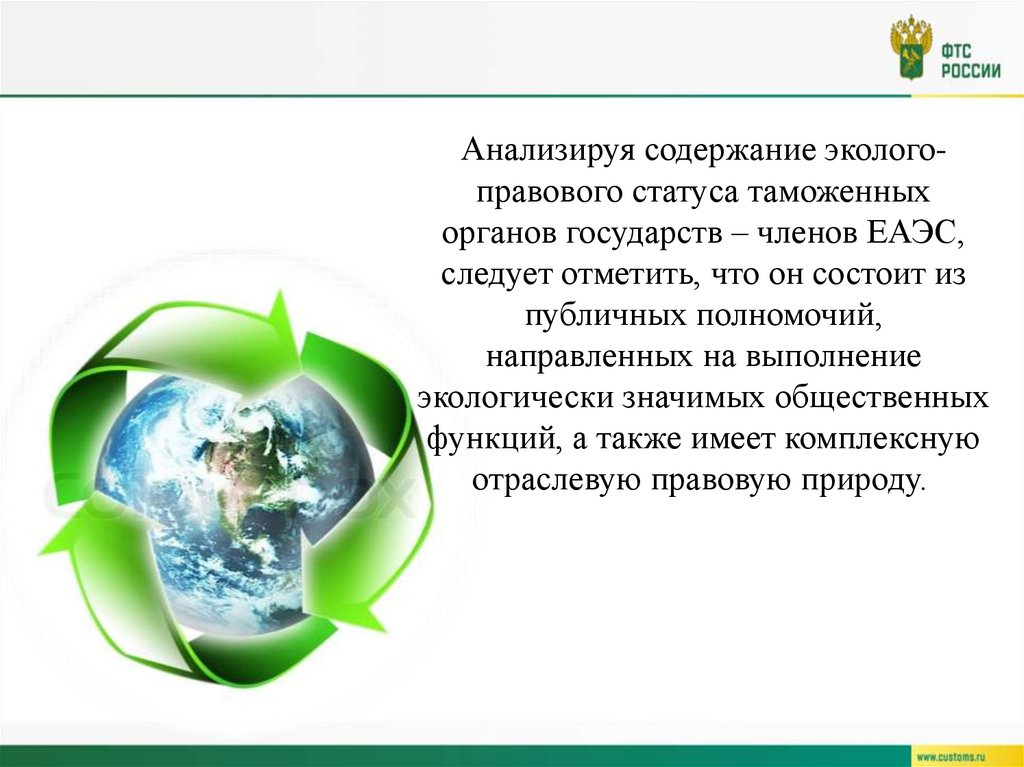 ФТС РОССИИ

Анализируя содержание эколого-правового статуса таможенных органов государств – членов ЕАЭС, следует отметить, что он состоит из публичных полномочий, направленных на выполнение экологически значимых общественных функций, а также имеет комплексную отраслевую правовую природу.

www.customs.ru